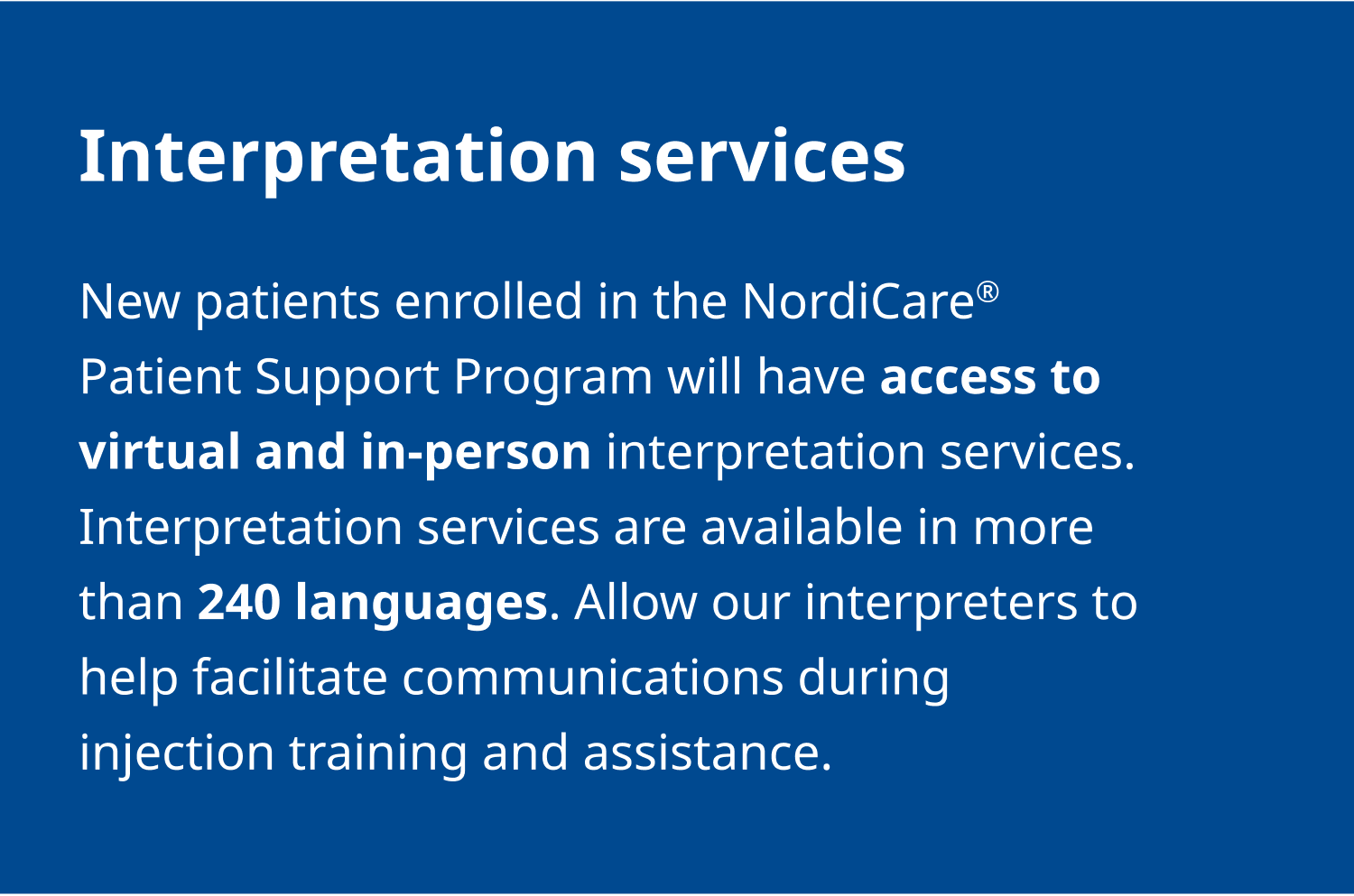 Interpretation services

New patients enrolled in the NordiCare® Patient Support Program will have access to virtual and in-person interpretation services. Interpretation services are available in more than 240 languages. Allow our interpreters to help facilitate communications during injection training and assistance.